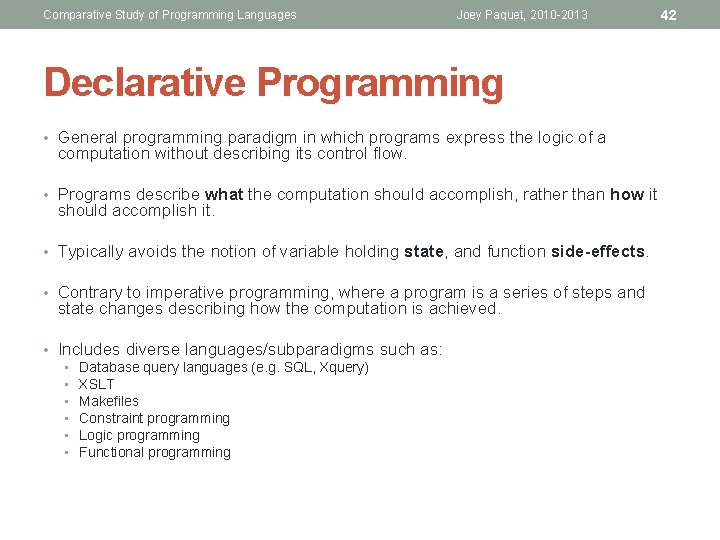 Comparative Study of Programming Languages Joey Paquet, 2010-2013 42

Declarative Programming

• General programming paradigm in which programs express the logic of a computation without describing its control flow.

• Programs describe what the computation should accomplish, rather than how it should accomplish it.

• Typically avoids the notion of variable holding state, and function side-effects.

• Contrary to imperative programming, where a program is a series of steps and state changes describing how the computation is achieved.

• Includes diverse languages/subparadigms such as:
 • Database query languages (e.g. SQL, Xquery)
 • XSLT
 • Makefiles
 • Constraint programming
 • Logic programming
 • Functional programming